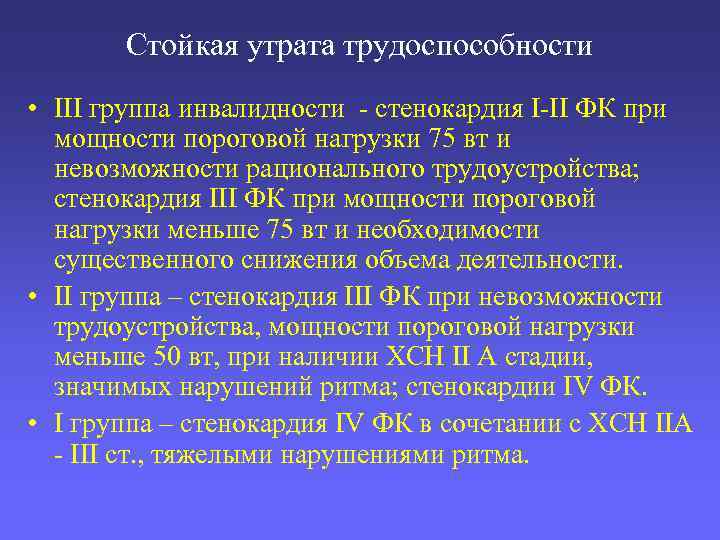 Стойкая утрата трудоспособности

• III группа инвалидности - стенокардия I-II ФК при мощности пороговой нагрузки 75 вт и невозможности рационального трудоустройства; стенокардия III ФК при мощности пороговой нагрузки меньше 75 вт и необходимости существенного снижения объема деятельности.

• II группа – стенокардия III ФК при невозможности трудоустройства, мощности пороговой нагрузки меньше 50 вт, при наличии ХСН II А стадии, значимых нарушений ритма; стенокардии IV ФК.

• I группа – стенокардия IV ФК в сочетании с ХСН IIА - III ст., тяжелыми нарушениями ритма.